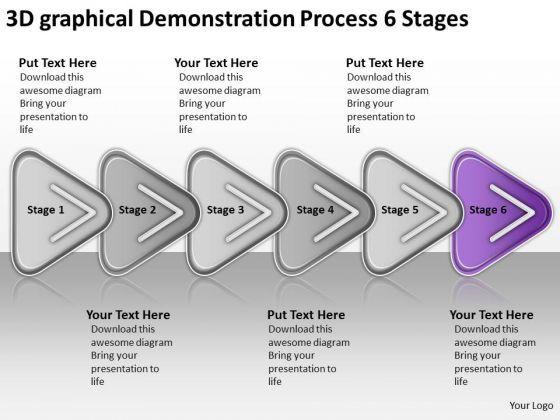 3D graphical Demonstration Process 6 Stages

Put Text Here
Download this awesome diagram Bring your presentation to life

Your Text Here
Download this awesome diagram Bring your presentation to life

Put Text Here
Download this awesome diagram Bring your presentation to life

Stage 1

Stage 2

Stage 3

Stage 4

Stage 5

Stage 6

Your Text Here
Download this awesome diagram Bring your presentation to life

Put Text Here
Download this awesome diagram Bring your presentation to life

Your Text Here
Download this awesome diagram Bring your presentation to life

Your Logo